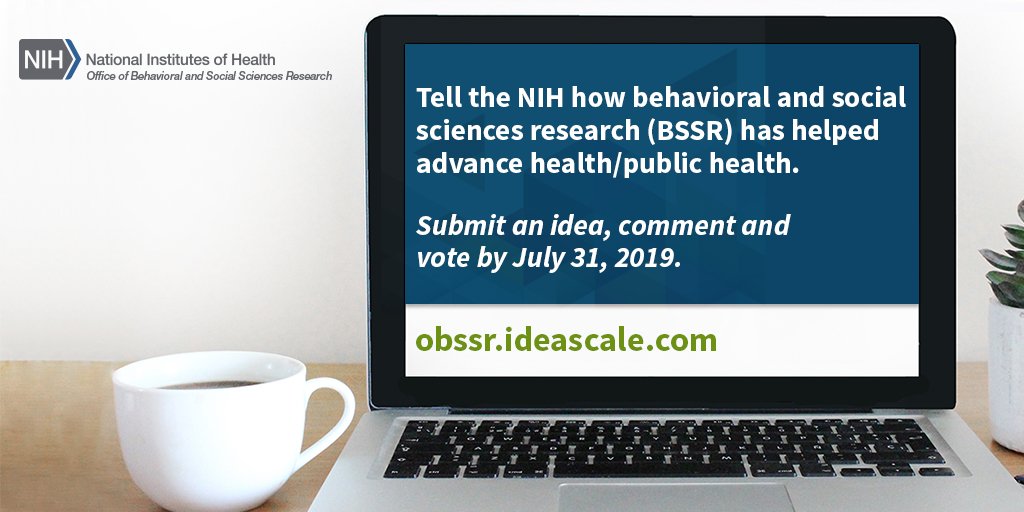 NIH National Institutes of Health
Office of Behavioral and Social Sciences Research

Tell the NIH how behavioral and social sciences research (BSSR) has helped advance health/public health.

Submit an idea, comment and vote by July 31, 2019.

obssr.ideascale.com